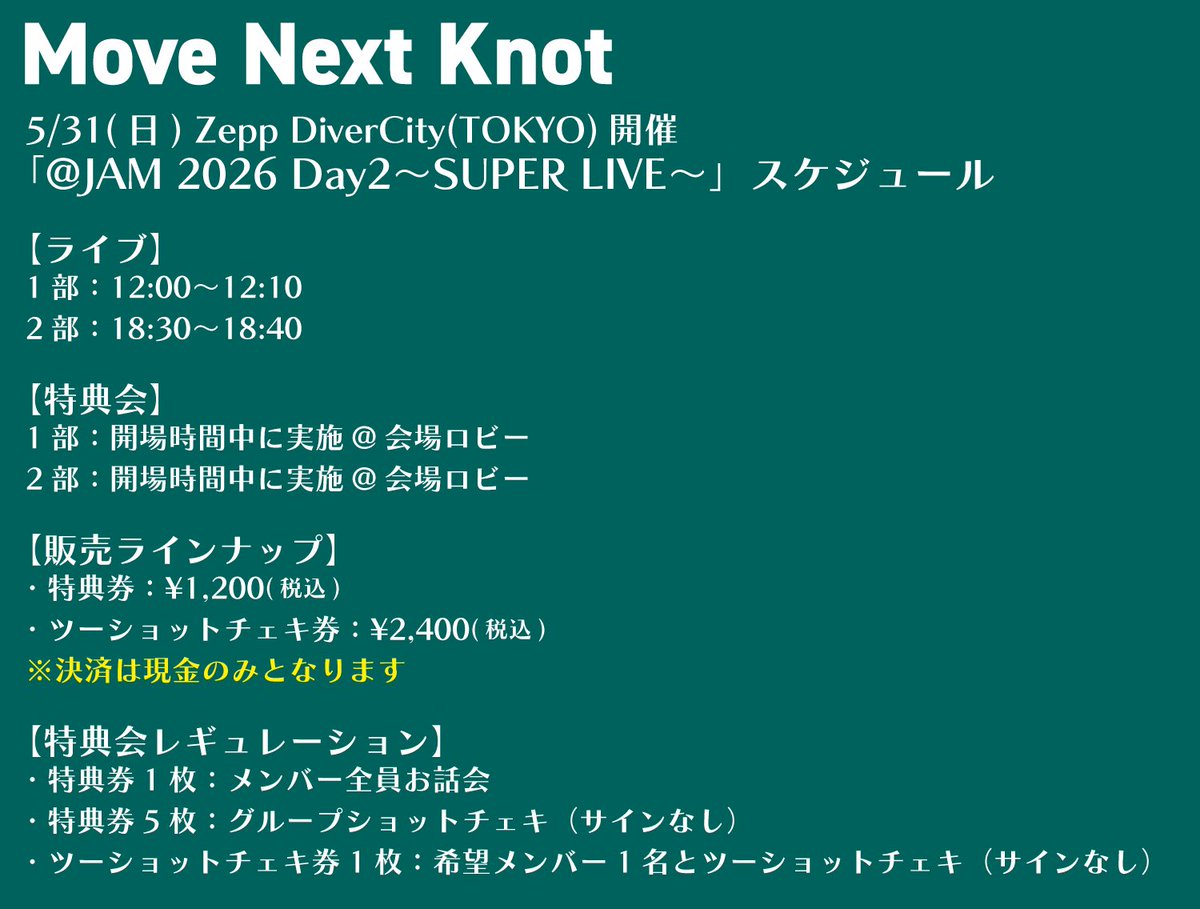 Move Next Knot

5/31(日) Zepp DiverCity(TOKYO) 開催
「@JAM 2026 Day2～SUPER LIVE～」スケジュール

【ライブ】
1部：12:00～12:10
2部：18:30～18:40

【特典会】
1部：開場時間中に実施@会場ロビー
2部：開場時間中に実施@会場ロビー

【販売ラインナップ】
・特典券：¥1,200(税込)
・ツーショットチェキ券：¥2,400(税込)
※決済は現金のみとなります

【特典会レギュレーション】
・特典券1枚：メンバー全員お話会
・特典券5枚：グループショットチェキ（サインなし）
・ツーショットチェキ券1枚：希望メンバー1名とツーショットチェキ（サインなし）